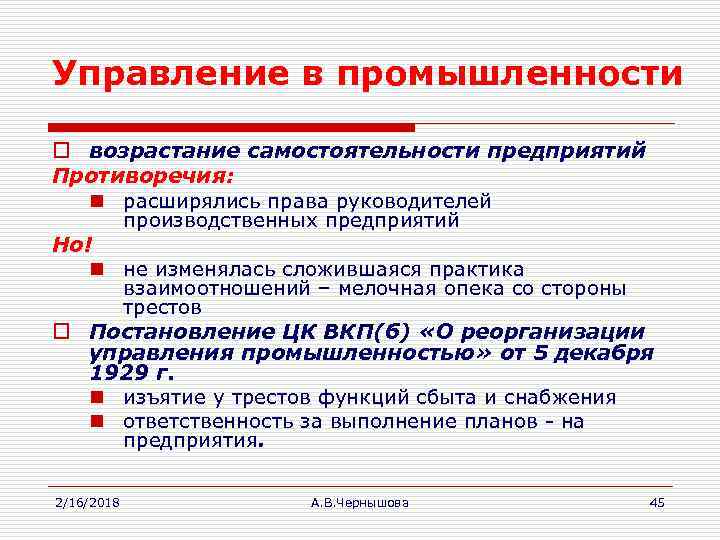 Управление в промышленности

возрастание самостоятельности предприятий

Противоречия:

расширялись права руководителей производственных предприятий

Но!

не изменялась сложившаяся практика взаимоотношений – мелочная опека со стороны трестов

Постановление ЦК ВКП(б) «О реорганизации управления промышленностью» от 5 декабря 1929 г.

изъятие у трестов функций сбыта и снабжения

ответственность за выполнение планов - на предприятия.

2/16/2018

А.В.Чернышова

45